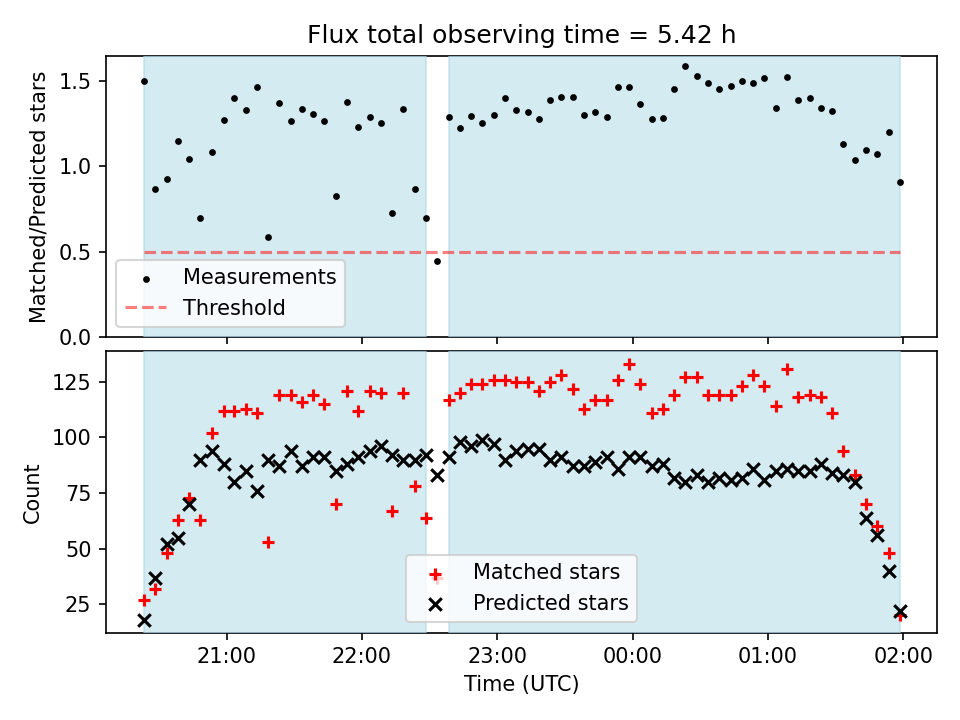 Flux total observing time = 5.42 h

Matched/Predicted stars

1.5
1.0
0.5
0.0

Measurements
Threshold

Count

125
100
75
50
25

Matched stars
Predicted stars

21:00
22:00
23:00
00:00
01:00
02:00

Time (UTC)